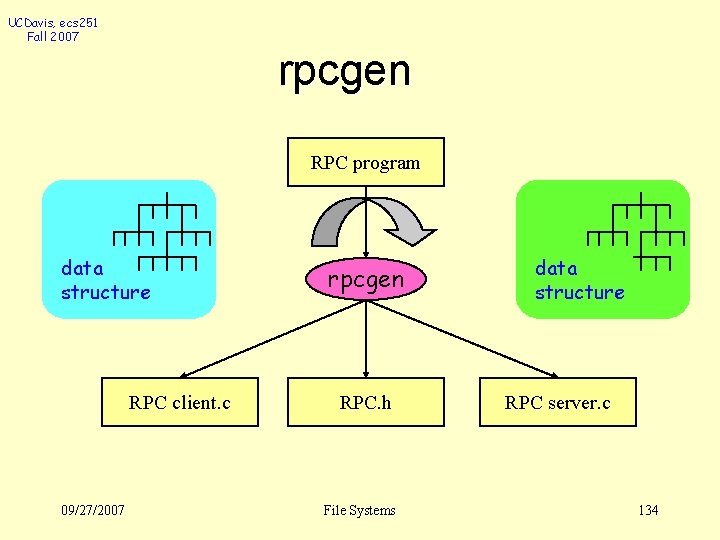 UCDavis, ecs251
Fall 2007

rpcgen

RPC program

data structure

rpcgen

data structure

RPC client.c

RPC.h

RPC server.c

09/27/2007

File Systems

134